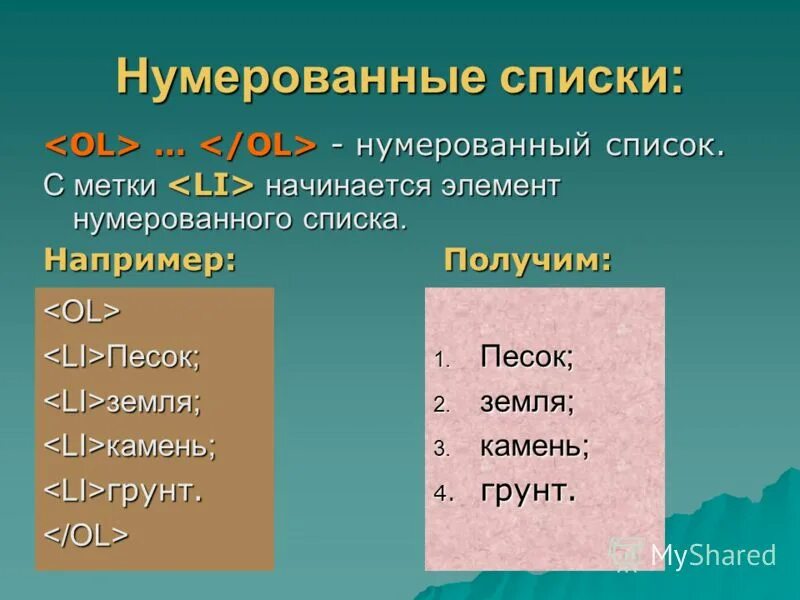 Нумерованные списки:

<OL> … </OL> - нумерованный список.

С метки <LI> начинается элемент нумерованного списка.

Например:

<OL>
<LI>Песок;
<LI>земля;
<LI>камень;
<LI>грунт.
</OL>

Получим:

1. Песок;
2. земля;
3. камень;
4. грунт.

MyShared